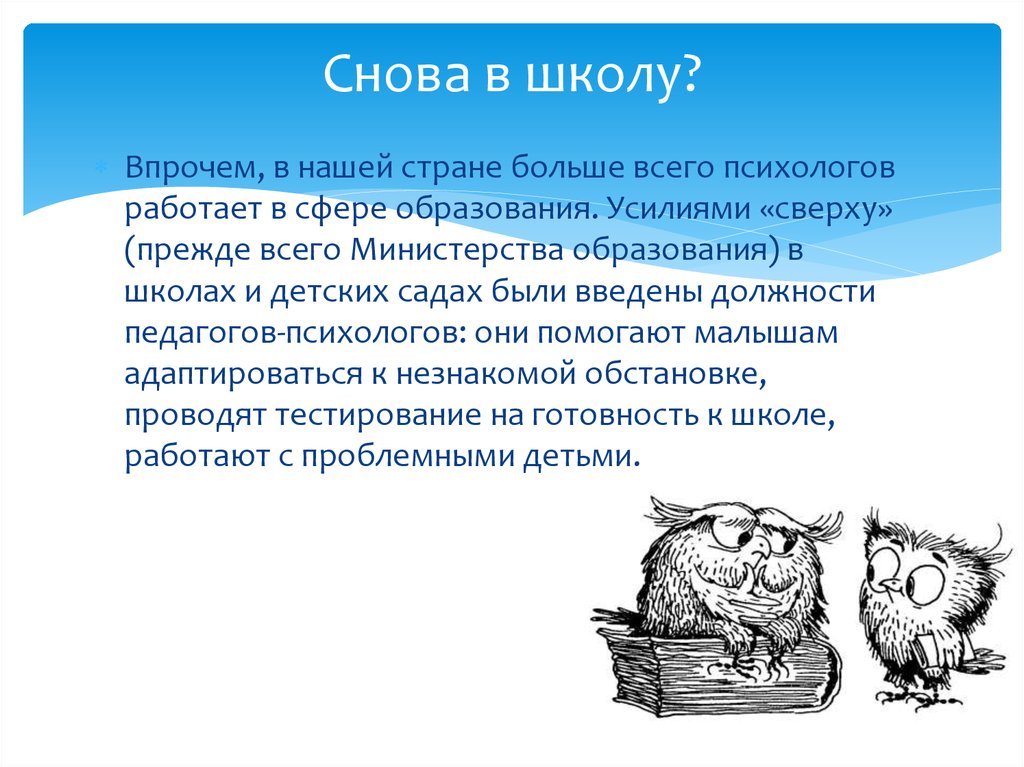 Снова в школу?

Впрочем, в нашей стране больше всего психологов работает в сфере образования. Усилиями «сверху» (прежде всего Министерства образования) в школах и детских садах были введены должности педагогов-психологов: они помогают малышам адаптироваться к незнакомой обстановке, проводят тестирование на готовность к школе, работают с проблемными детьми.